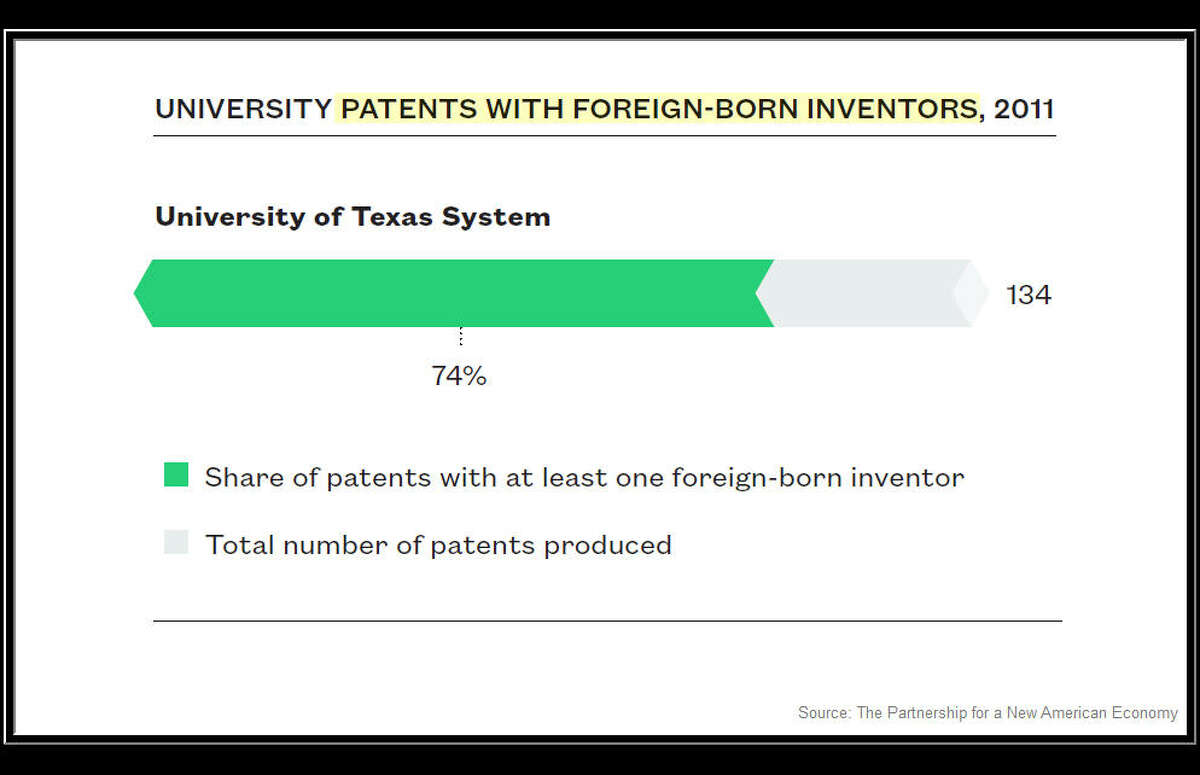 UNIVERSITY PATENTS WITH FOREIGN-BORN INVENTORS, 2011

University of Texas System

134

74%

Share of patents with at least one foreign-born inventor

Total number of patents produced

Source: The Partnership for a New American Economy